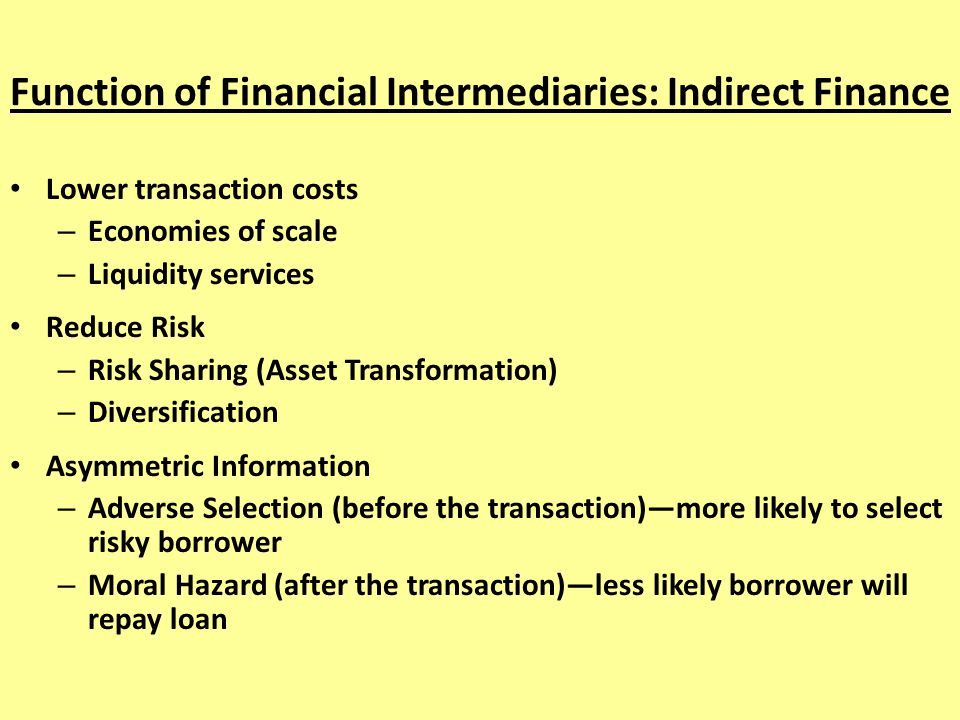 Function of Financial Intermediaries: Indirect Finance

• Lower transaction costs
  – Economies of scale
  – Liquidity services

• Reduce Risk
  – Risk Sharing (Asset Transformation)
  – Diversification

• Asymmetric Information
  – Adverse Selection (before the transaction)—more likely to select risky borrower
  – Moral Hazard (after the transaction)—less likely borrower will repay loan